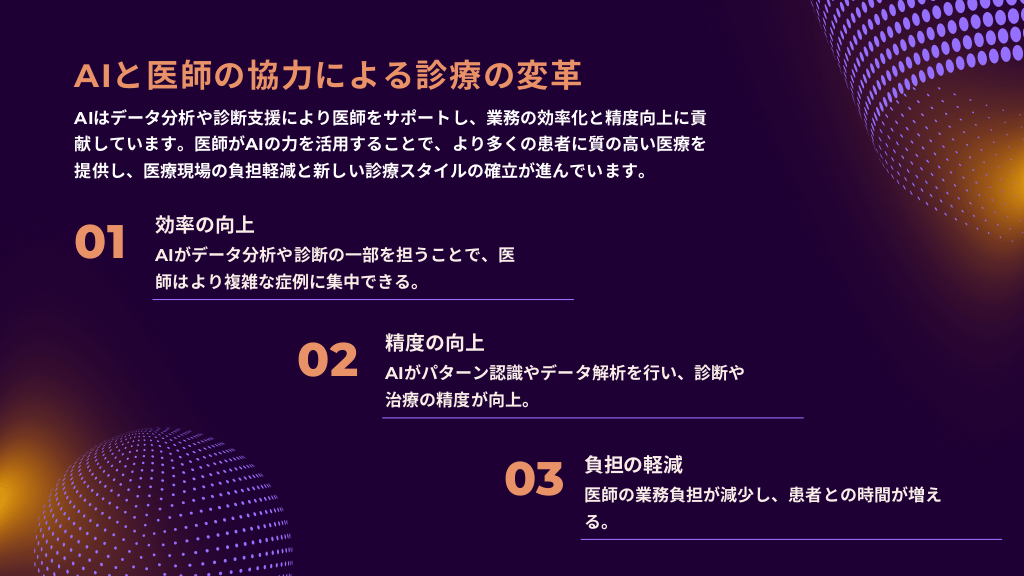 AIと医師の協力による診療の変革

AIはデータ分析や診断支援により医師をサポートし、業務の効率化と精度向上に貢献しています。医師がAIの力を活用することで、より多くの患者に質の高い医療を提供し、医療現場の負担軽減と新しい診療スタイルの確立が進んでいます。

01

効率の向上

AIがデータ分析や診断の一部を担うことで、医師はより複雑な症例に集中できる。

02

精度の向上

AIがパターン認識やデータ解析を行い、診断や治療の精度が向上。

03

負担の軽減

医師の業務負担が減少し、患者との時間が増える。